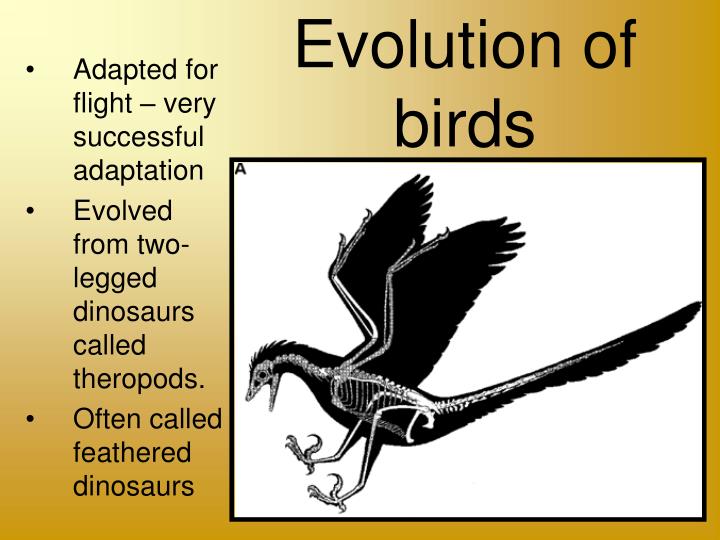 Evolution of birds

• Adapted for flight – very successful adaptation
• Evolved from two-legged dinosaurs called theropods.
• Often called feathered dinosaurs

A